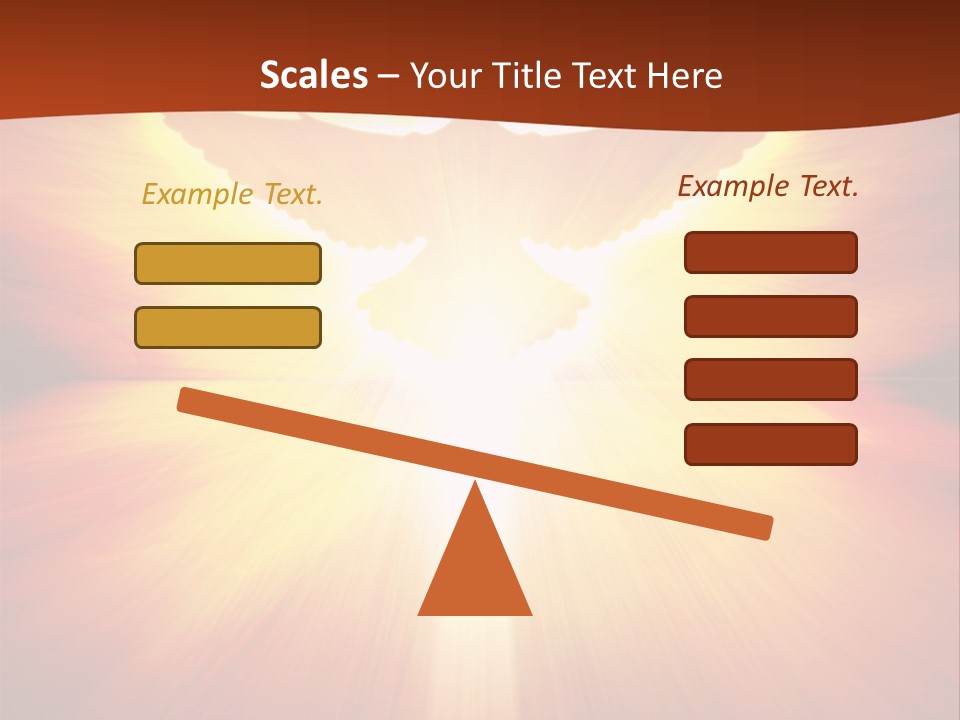 Scales – Your Title Text Here

Example Text.

Example Text.